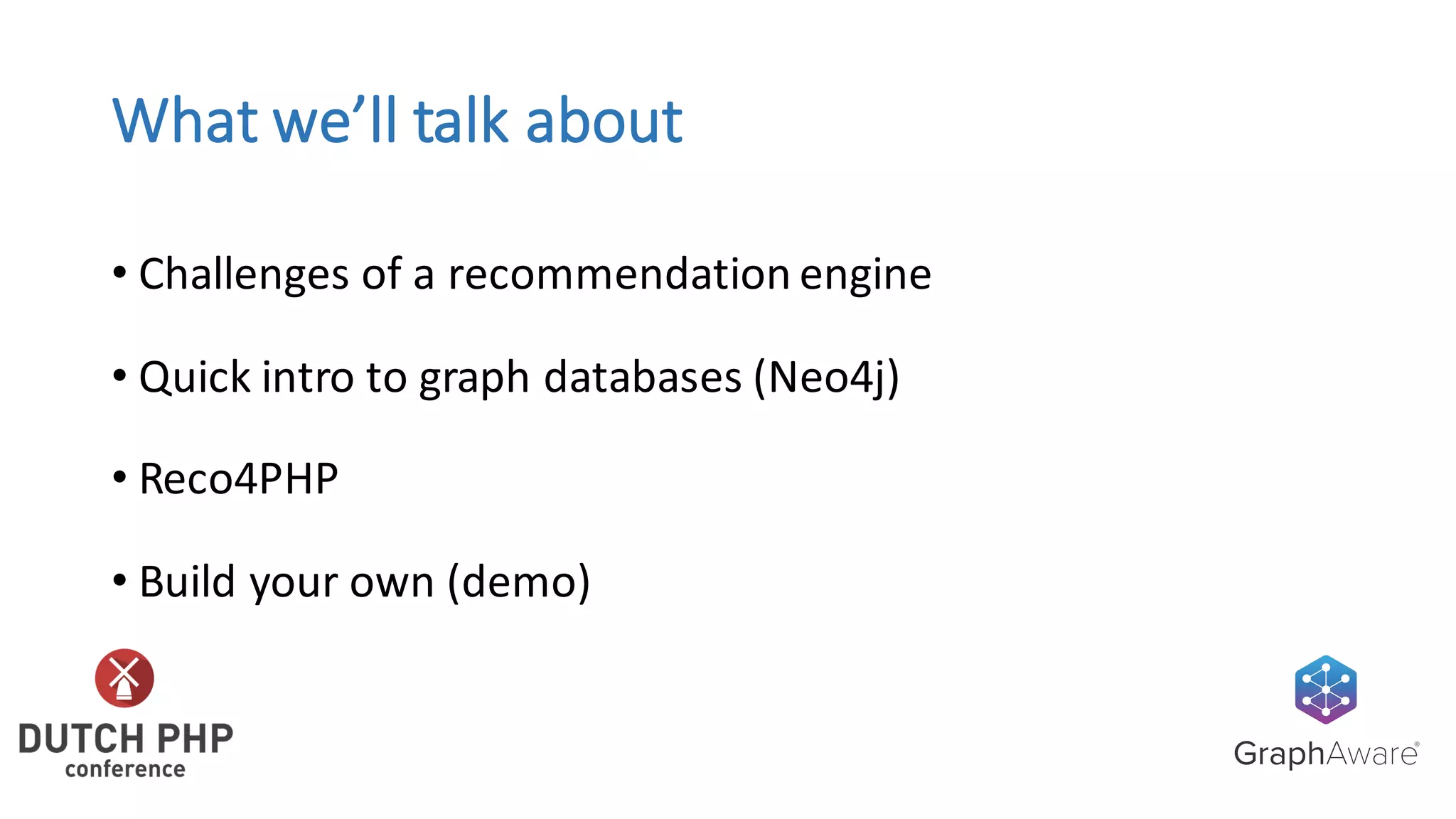 What we'll talk about

• Challenges of a recommendation engine

• Quick intro to graph databases (Neo4j)

• Reco4PHP

• Build your own (demo)

DUTCH PHP
conference

GraphAware®